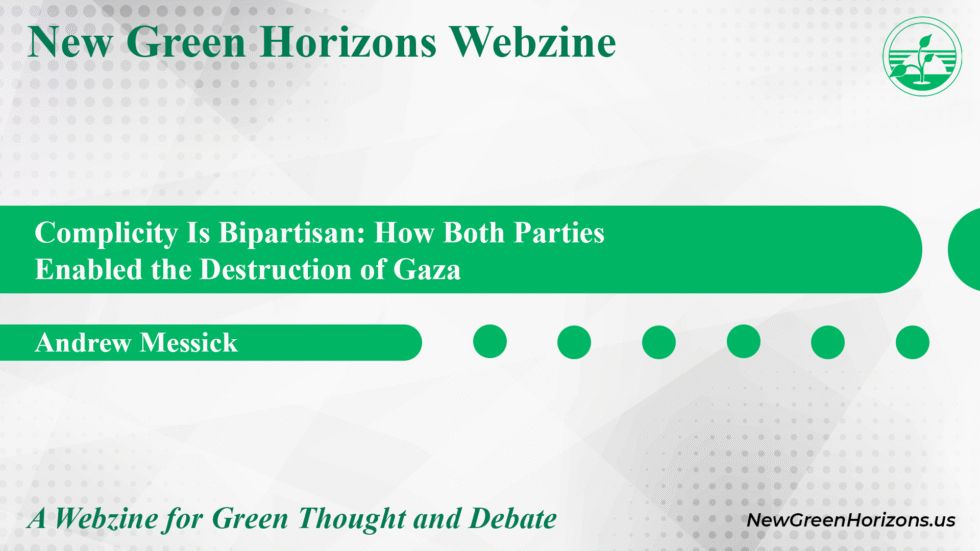 New Green Horizons Webzine

Complicity Is Bipartisan: How Both Parties Enabled the Destruction of Gaza

Andrew Messick

A Webzine for Green Thought and Debate

NewGreenHorizons.us